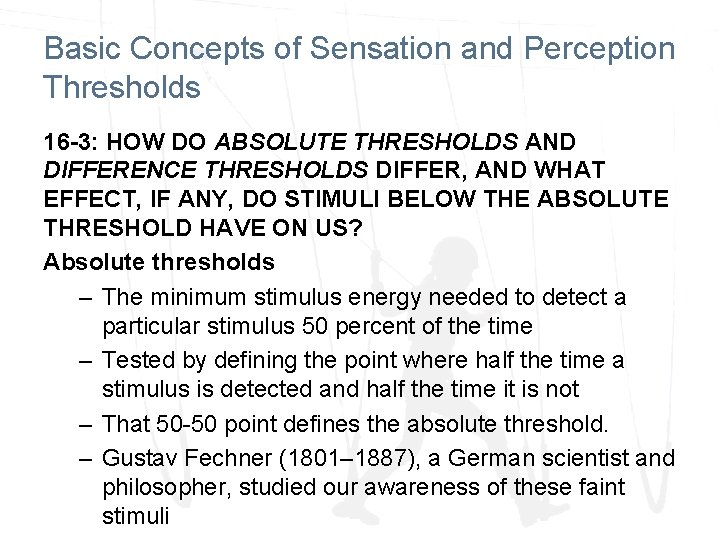 Basic Concepts of Sensation and Perception
Thresholds

16-3: HOW DO ABSOLUTE THRESHOLDS AND DIFFERENCE THRESHOLDS DIFFER, AND WHAT EFFECT, IF ANY, DO STIMULI BELOW THE ABSOLUTE THRESHOLD HAVE ON US?

Absolute thresholds

– The minimum stimulus energy needed to detect a particular stimulus 50 percent of the time

– Tested by defining the point where half the time a stimulus is detected and half the time it is not

– That 50-50 point defines the absolute threshold.

– Gustav Fechner (1801–1887), a German scientist and philosopher, studied our awareness of these faint stimuli